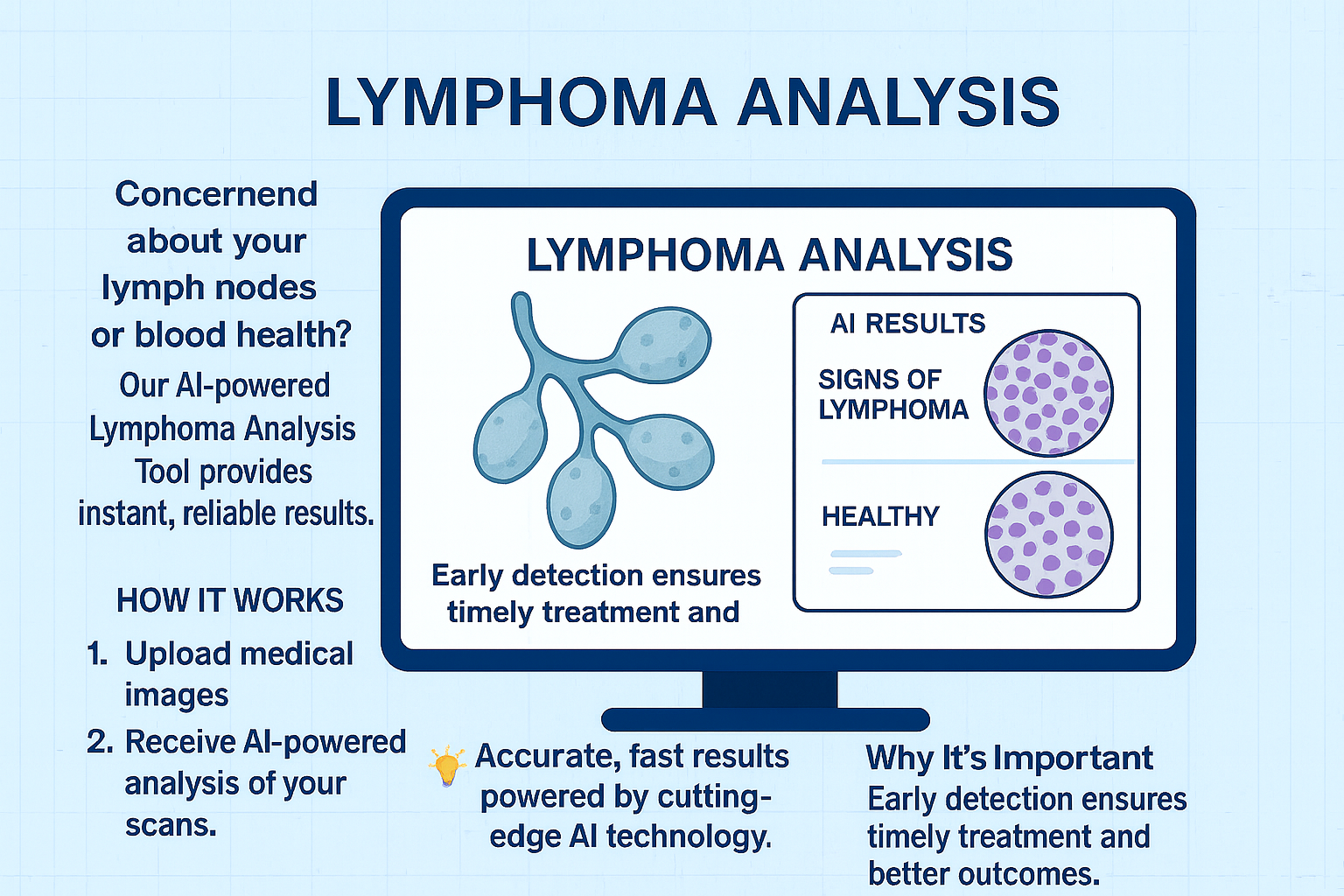 LYMPHOMA ANALYSIS

Concernend about your lymph nodes or blood health?

Our AI-powered Lymphoma Analysis Tool provides instant, reliable results.

HOW IT WORKS

1. Upload medical images

2. Receive AI-powered analysis of your scans.

LYMPHOMA ANALYSIS

Early detection ensures timely treatment and

AI RESULTS

SIGNS OF LYMPHOMA

HEALTHY

Accurate, fast results powered by cutting-edge AI technology.

Why It's Important

Early detection ensures timely treatment and better outcomes.